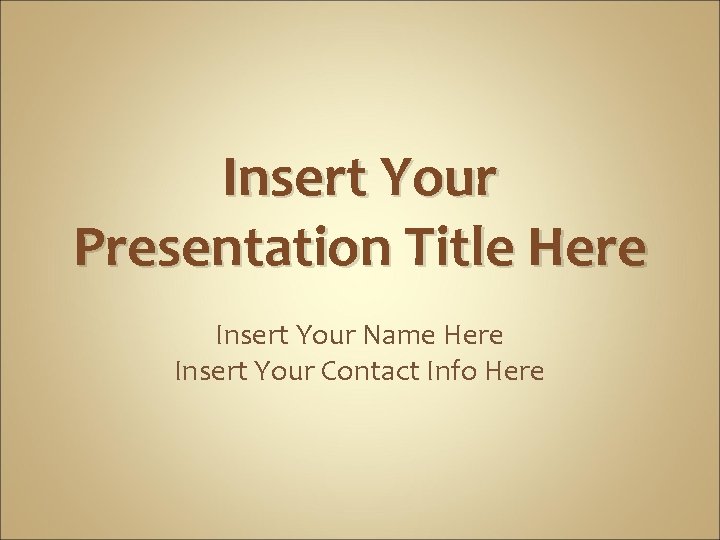 Insert Your Presentation Title Here

Insert Your Name Here
Insert Your Contact Info Here